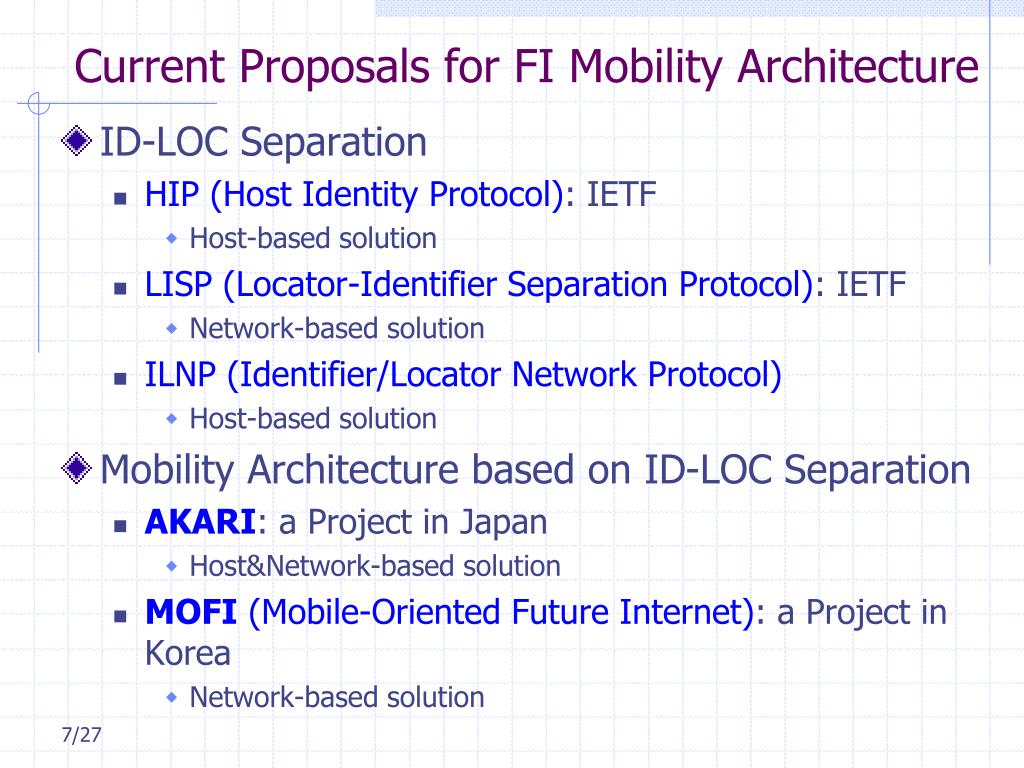 Current Proposals for FI Mobility Architecture

ID-LOC Separation

HIP (Host Identity Protocol): IETF

Host-based solution

LISP (Locator-Identifier Separation Protocol): IETF

Network-based solution

ILNP (Identifier/Locator Network Protocol)

Host-based solution

Mobility Architecture based on ID-LOC Separation

AKARI: a Project in Japan

Host&Network-based solution

MOFI (Mobile-Oriented Future Internet): a Project in Korea

Network-based solution

7/27